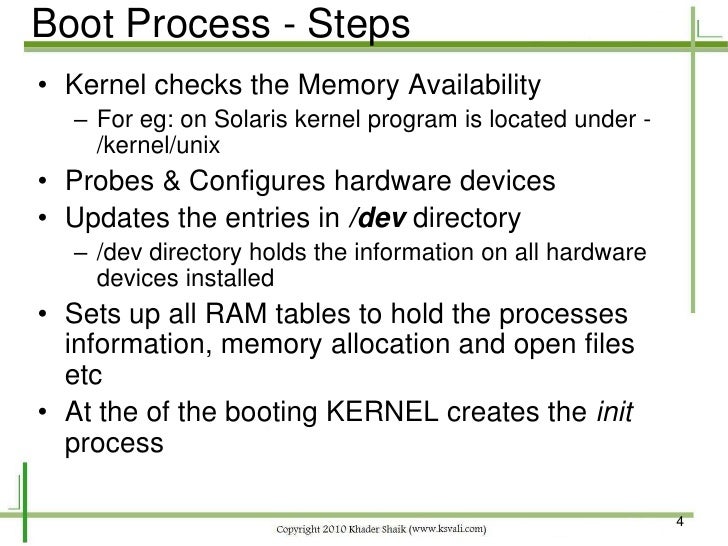 Boot Process - Steps

• Kernel checks the Memory Availability
– For eg: on Solaris kernel program is located under - /kernel/unix

• Probes & Configures hardware devices

• Updates the entries in /dev directory
– /dev directory holds the information on all hardware devices installed

• Sets up all RAM tables to hold the processes information, memory allocation and open files etc

• At the of the booting KERNEL creates the init process

Copyright 2010 Khader Shaik (www.ksvali.com)

4